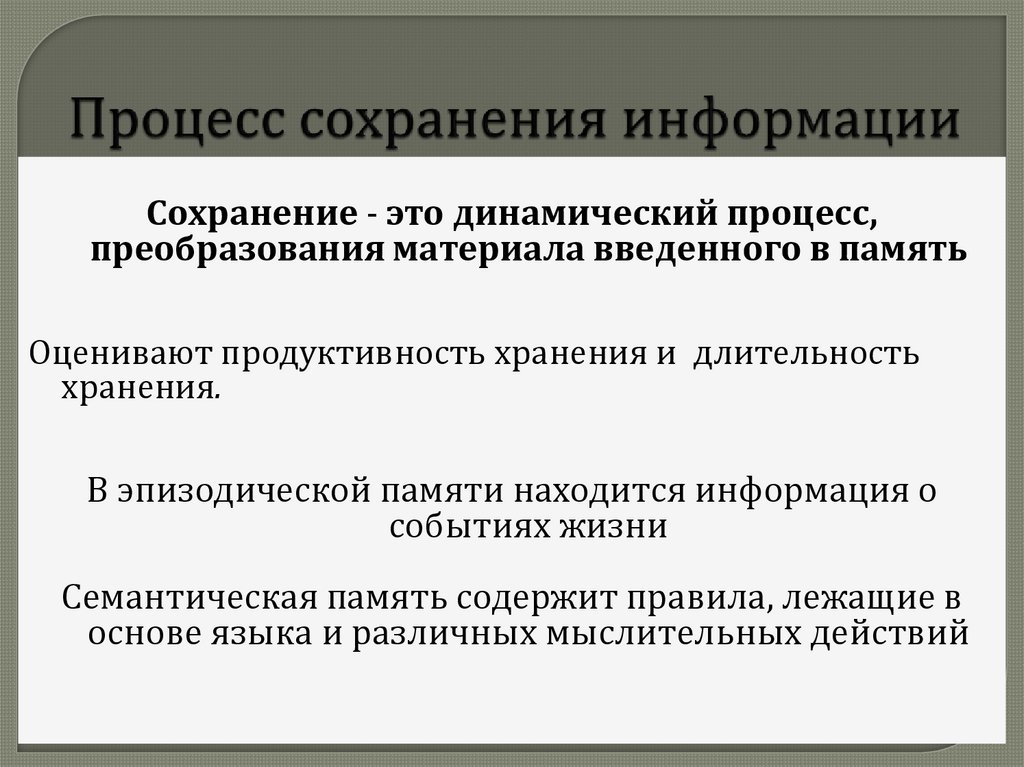 Процесс сохранения информации

Сохранение - это динамический процесс, преобразования материала введенного в память

Оценивают продуктивность хранения и  длительность хранения.

В эпизодической памяти находится информация о событиях жизни

Семантическая память содержит правила, лежащие в основе языка и различных мыслительных действий